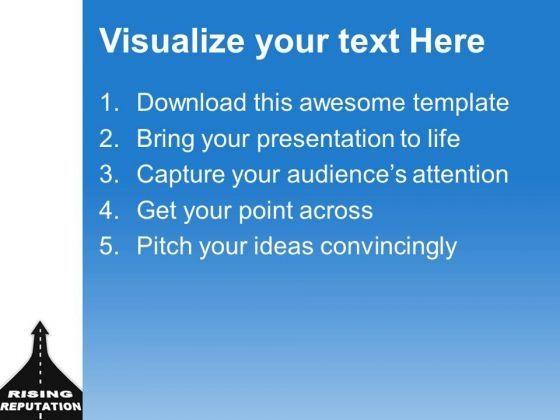 Visualize your text Here

1. Download this awesome template
2. Bring your presentation to life
3. Capture your audience's attention
4. Get your point across
5. Pitch your ideas convincingly

RISING
REPUTATION